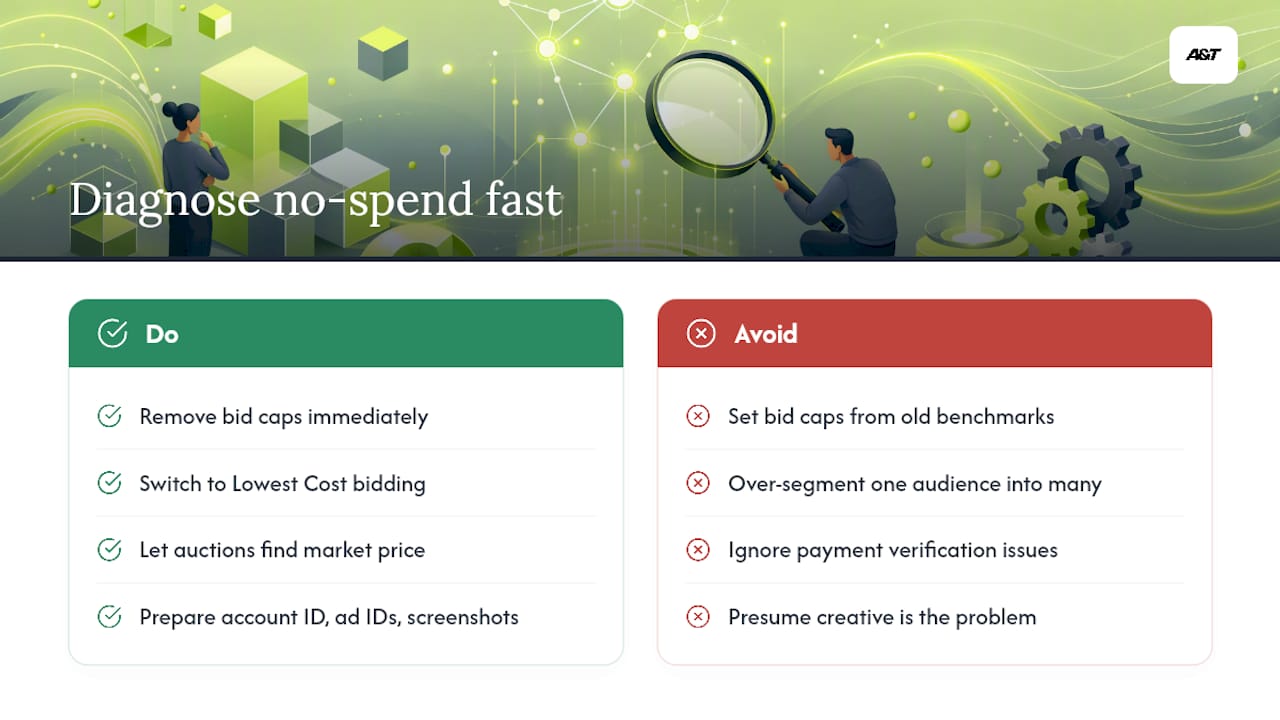 A&T

Diagnose no-spend fast

Do

Remove bid caps immediately

Switch to Lowest Cost bidding

Let auctions find market price

Prepare account ID, ad IDs, screenshots

Avoid

Set bid caps from old benchmarks

Over-segment one audience into many

Ignore payment verification issues

Presume creative is the problem